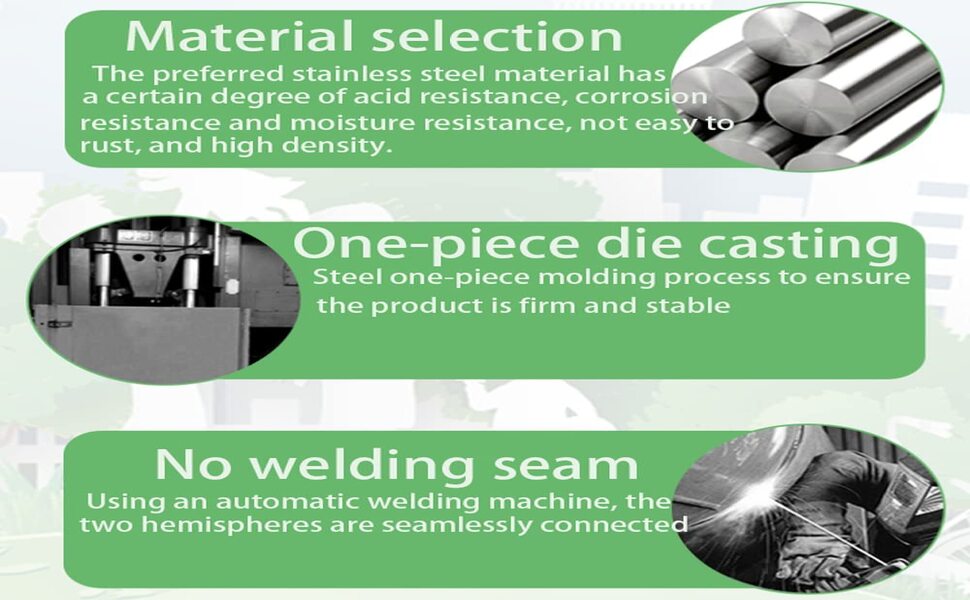 Material selection
The preferred stainless steel material has a certain degree of acid resistance, corrosion resistance and moisture resistance, not easy to rust, and high density.

One-piece die casting
Steel one-piece molding process to ensure the product is firm and stable

No welding seam
Using an automatic welding machine, the two hemispheres are seamlessly connected